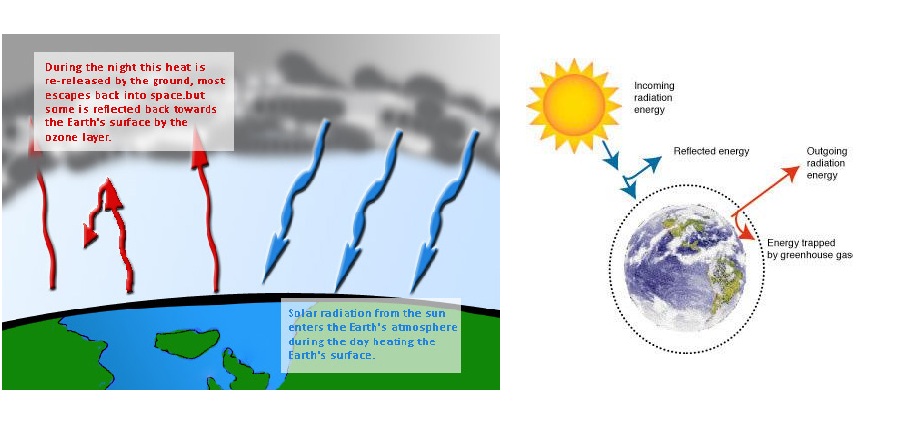 During the night this heat is re-released by the ground, most escapes back into space.but some is reflected back towards the Earth's surface by the ozone layer.

Solar radiation from the sun enters the Earth's atmosphere during the day heating the Earth's surface.

Incoming radiation energy

Reflected energy

Outgoing radiation energy

Energy trapped by greenhouse gas